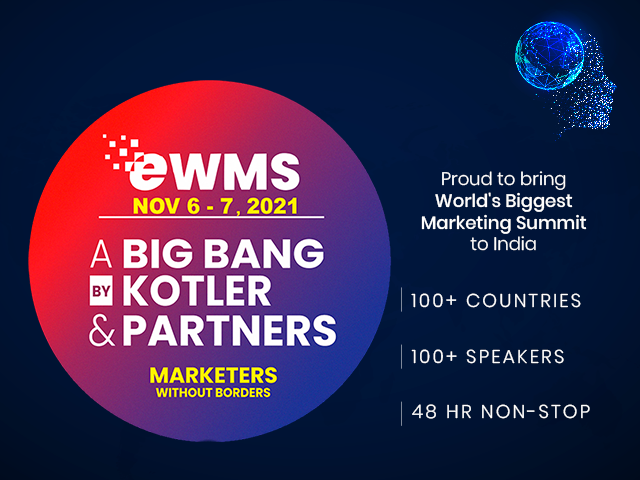 eWMS
NOV 6 - 7, 2021

A BIG BANG
BY KOTLER
& PARTNERS

MARKETERS
WITHOUT BORDERS

Proud to bring
World's Biggest
Marketing Summit
to India

100+ COUNTRIES

100+ SPEAKERS

48 HR NON-STOP